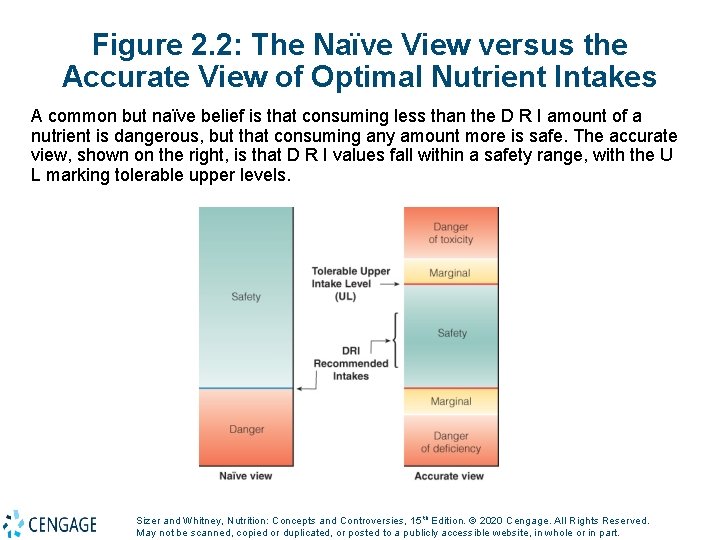 Figure 2.2: The Naïve View versus the Accurate View of Optimal Nutrient Intakes

A common but naïve belief is that consuming less than the D R I amount of a nutrient is dangerous, but that consuming any amount more is safe. The accurate view, shown on the right, is that D R I values fall within a safety range, with the U L marking tolerable upper levels.

Safety

Danger

Naïve view

Tolerable Upper Intake Level (UL)

DRI Recommended Intakes

Danger of toxicity

Marginal

Safety

Marginal

Danger of deficiency

Accurate view

CENGAGE

Sizer and Whitney, Nutrition: Concepts and Controversies, 15$^{th}$ Edition. © 2020 Cengage. All Rights Reserved. May not be scanned, copied or duplicated, or posted to a publicly accessible website, in whole or in part.